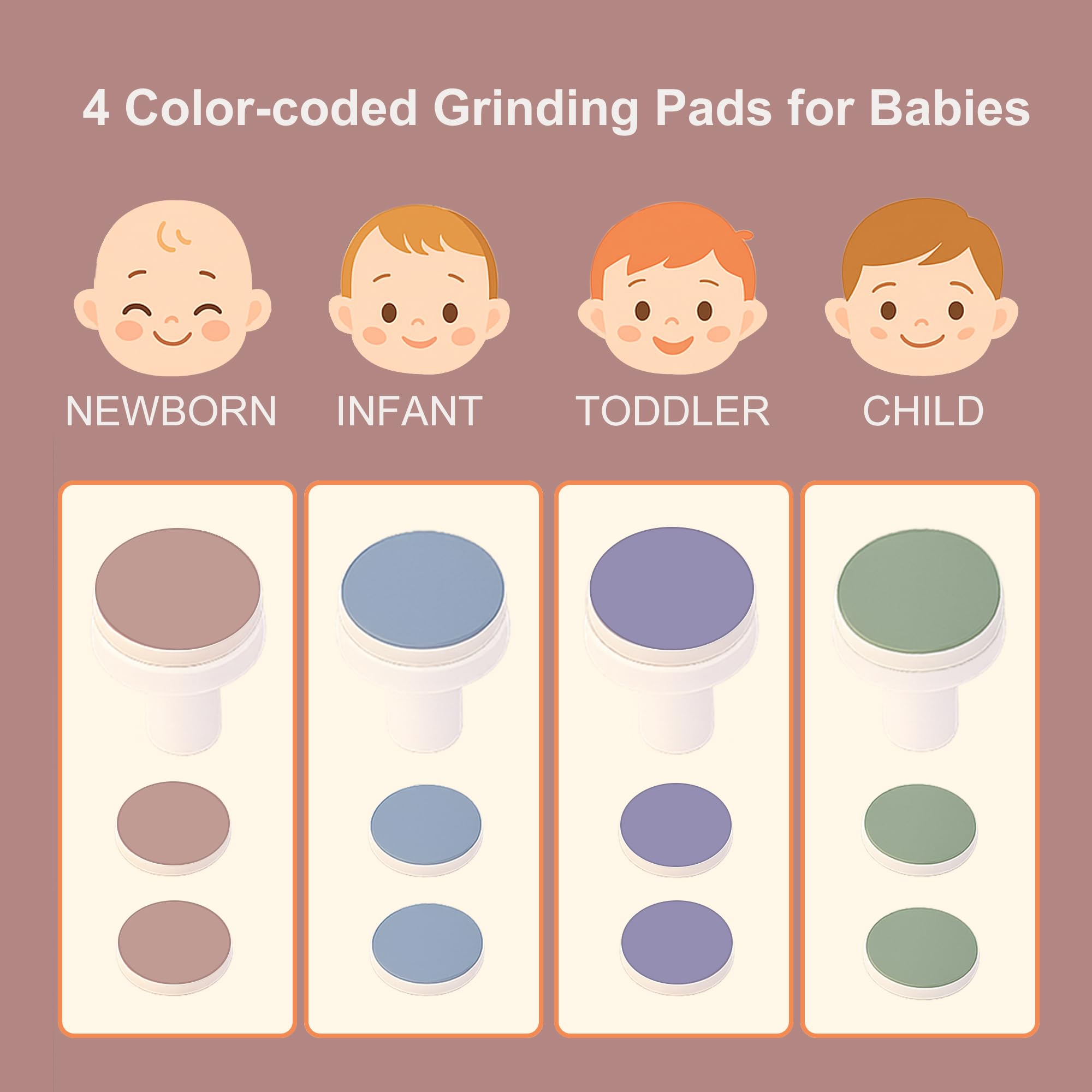 4 Color-coded Grinding Pads for Babies

NEWBORN INFANT TODDLER CHILD